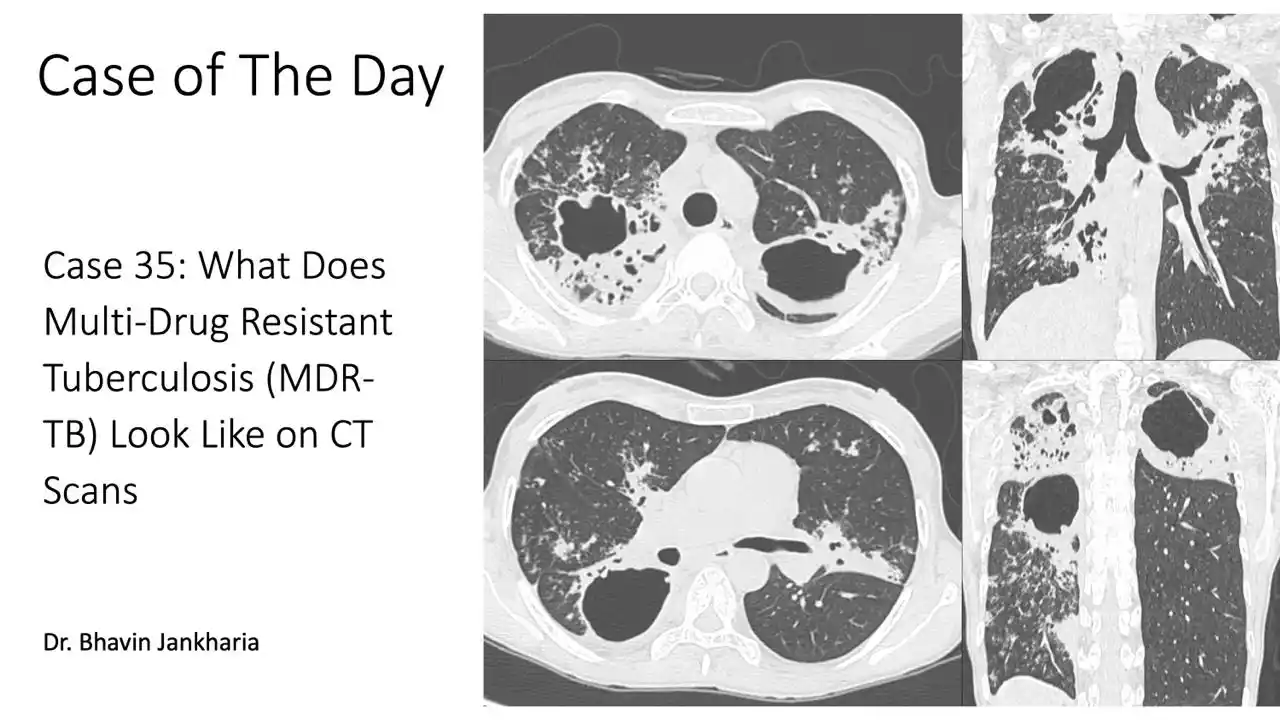 Case of The Day

Case 35: What Does Multi-Drug Resistant Tuberculosis (MDR-TB) Look Like on CT Scans

Dr. Bhavin Jankharia